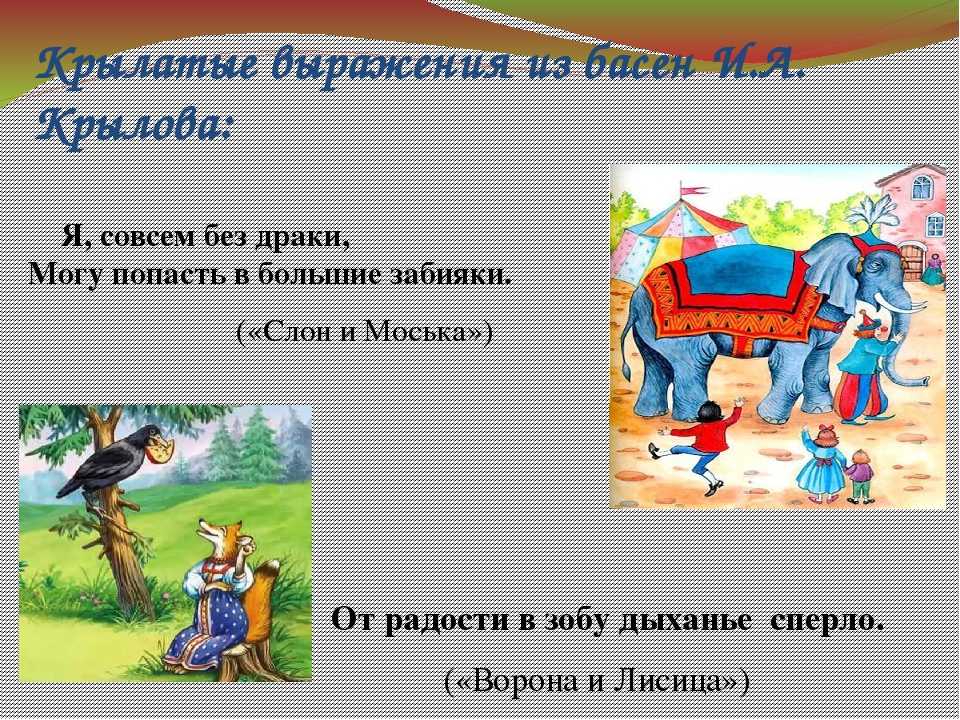 Крылатые выражения из басен И.А. Крылова:

Я, совсем без драки,
Могу попасть в большие забияки.

(«Слон и Моська»)

От радости в зобу дыханье сперло.

(«Ворона и Лисица»)